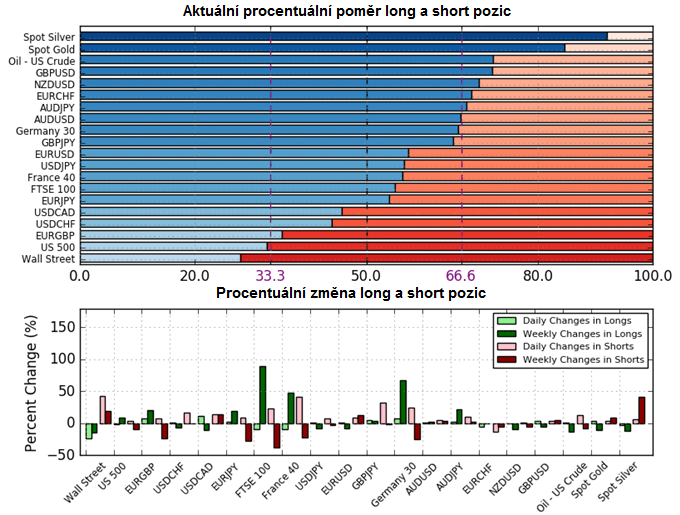 Aktuální procentuální poměr long a short pozic

Spot Silver
Spot Gold
Oil - US Crude
GBPUSD
NZDUSD
EURCHF
AUDJPY
AUDUSD
Germany 30
GBPJPY
EURUSD
USDJPY
France 40
FTSE 100
EURJPY
USDCAD
USDCHF
EURGBP
US 500
Wall Street

0.0
20.0
33.3
50.0
66.6
80.0
100.0

Procentuální změna long a short pozic

Percent Change (%)
150
100
50
0
−50

Daily Changes in Longs
Weekly Changes in Longs
Daily Changes in Shorts
Weekly Changes in Shorts

Wall Street
US 500
EURGBP
USDCHF
USDCAD
EURJPY
FTSE 100
France 40
USDJPY
EURUSD
GBPJPY
Germany 30
AUDUSD
AUDJPY
EURCHF
NZDUSD
GBPUSD
Oil - US Crude
Spot Gold
Spot Silver